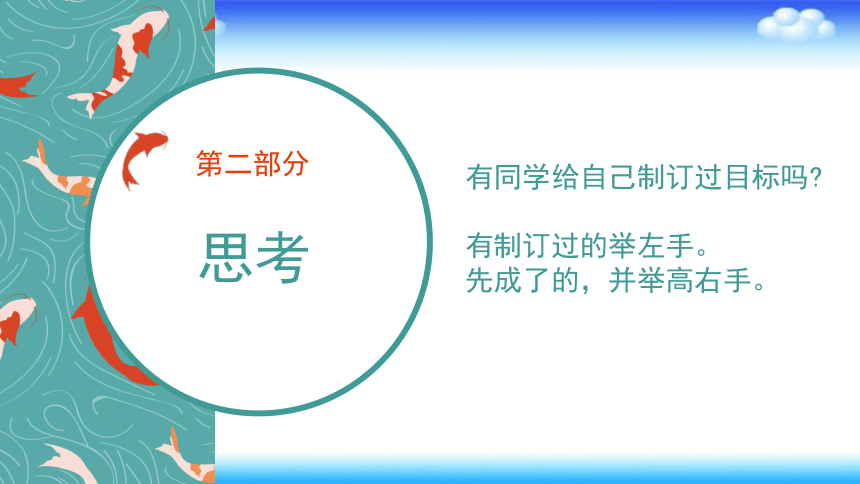 第二部分

思考

有同学给自己制订过目标吗?

有制订过的举左手。
先成了的，并举高右手。